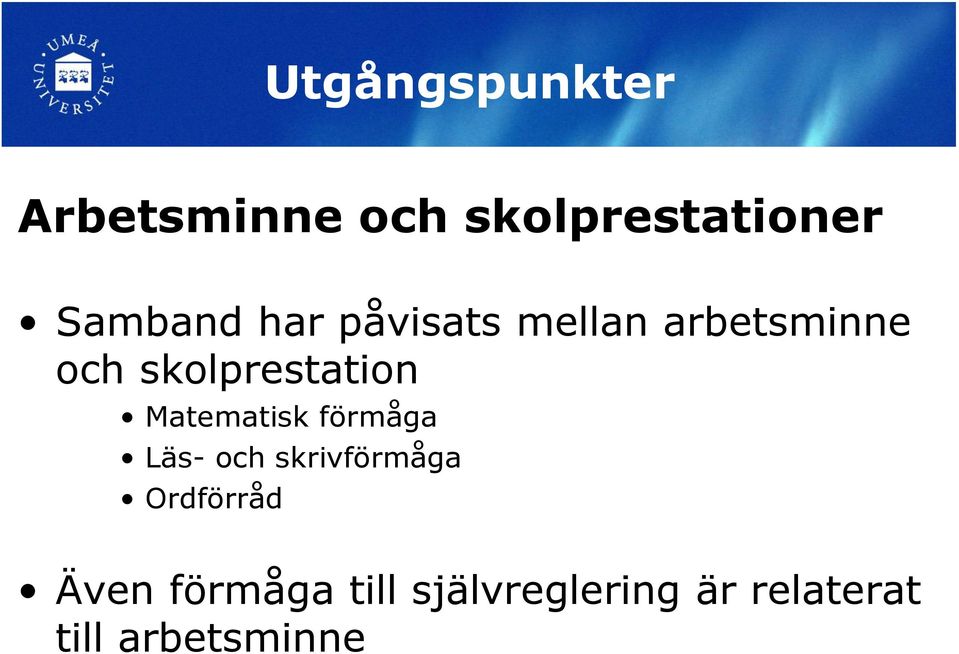 UMEÅ UNIVERSITET

Utgångspunkter

Arbetsminne och skolprestationer

• Samband har påvisats mellan arbetsminne och skolprestation
  • Matematisk förmåga
  • Läs- och skrivförmåga
  • Ordförråd

• Även förmåga till självreglering är relaterat till arbetsminne